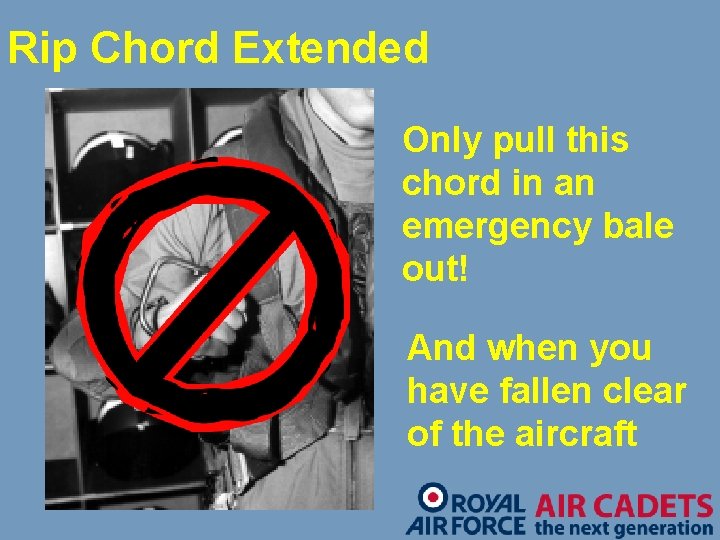 Rip Chord Extended

Only pull this chord in an emergency bale out!

And when you have fallen clear of the aircraft

ROYAL AIR FORCE AIR CADETS the next generation